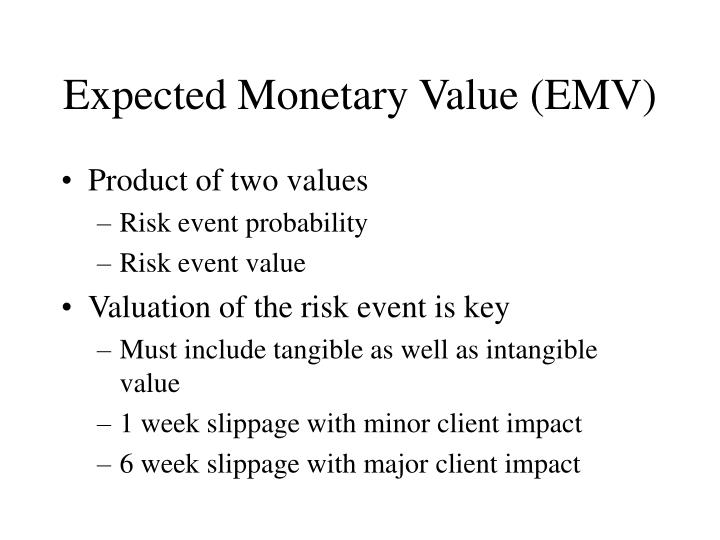 Expected Monetary Value (EMV)

• Product of two values
– Risk event probability
– Risk event value

• Valuation of the risk event is key
– Must include tangible as well as intangible value
– 1 week slippage with minor client impact
– 6 week slippage with major client impact